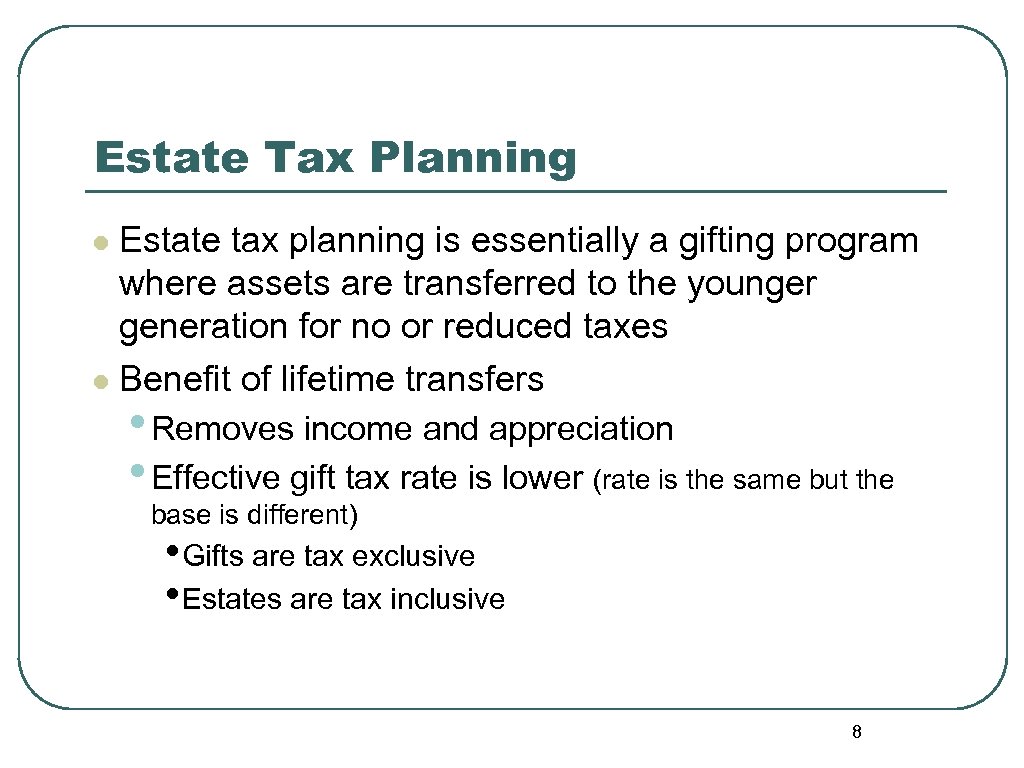 Estate Tax Planning

- Estate tax planning is essentially a gifting program where assets are transferred to the younger generation for no or reduced taxes
- Benefit of lifetime transfers
  - Removes income and appreciation
  - Effective gift tax rate is lower (rate is the same but the base is different)
    - Gifts are tax exclusive
    - Estates are tax inclusive

8